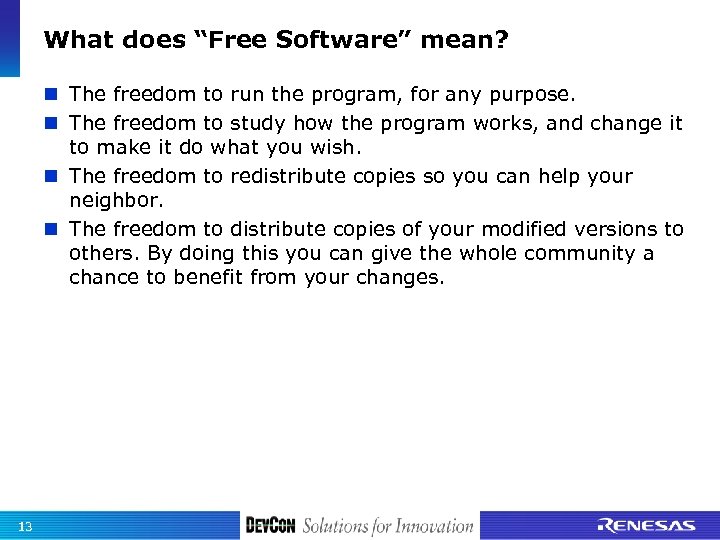 What does “Free Software” mean?

The freedom to run the program, for any purpose.

The freedom to study how the program works, and change it to make it do what you wish.

The freedom to redistribute copies so you can help your neighbor.

The freedom to distribute copies of your modified versions to others. By doing this you can give the whole community a chance to benefit from your changes.

13

DEVCON Solutions for Innovation

RENESAS